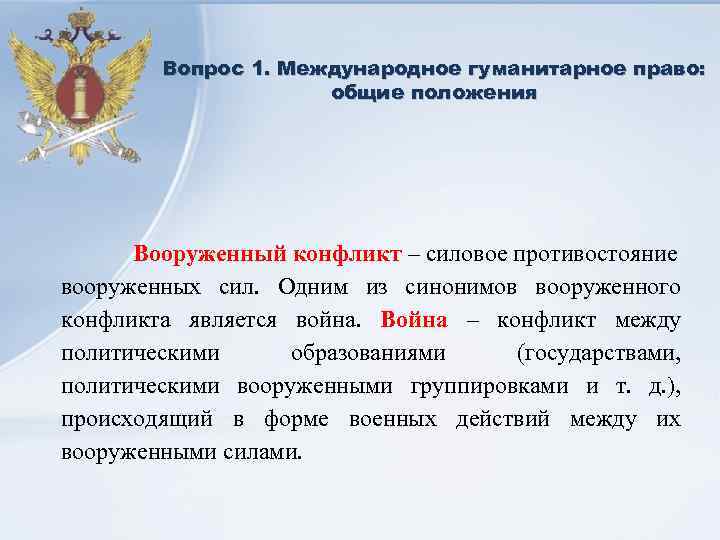 Вопрос 1. Международное гуманитарное право: общие положения

Вооруженный конфликт – силовое противостояние вооруженных сил. Одним из синонимов вооруженного конфликта является война. Война – конфликт между политическими образованиями (государствами, политическими вооруженными группировками и т. д.), происходящий в форме военных действий между их вооруженными силами.